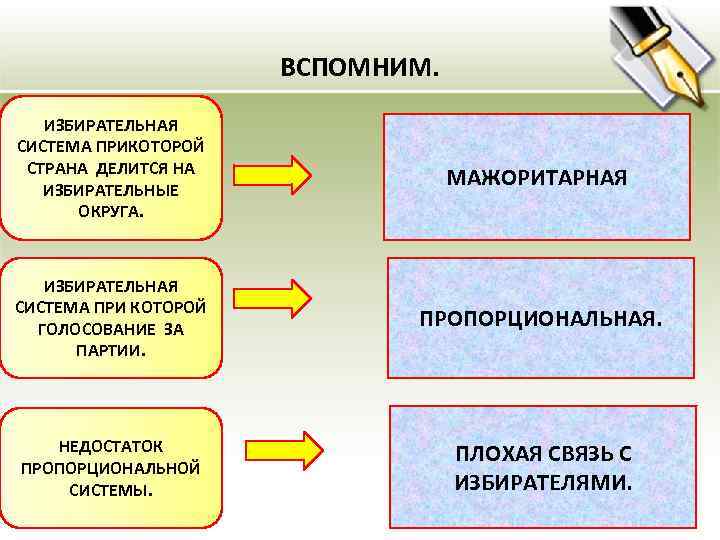 ВСПОМНИМ.

ИЗБИРАТЕЛЬНАЯ СИСТЕМА ПРИКОТОРОЙ СТРАНА ДЕЛИТСЯ НА ИЗБИРАТЕЛЬНЫЕ ОКРУГА.

МАЖОРИТАРНАЯ

ИЗБИРАТЕЛЬНАЯ СИСТЕМА ПРИ КОТОРОЙ ГОЛОСОВАНИЕ ЗА ПАРТИИ.

ПРОПОРЦИОНАЛЬНАЯ.

НЕДОСТАТОК ПРОПОРЦИОНАЛЬНОЙ СИСТЕМЫ.

ПЛОХАЯ СВЯЗЬ С ИЗБИРАТЕЛЯМИ.